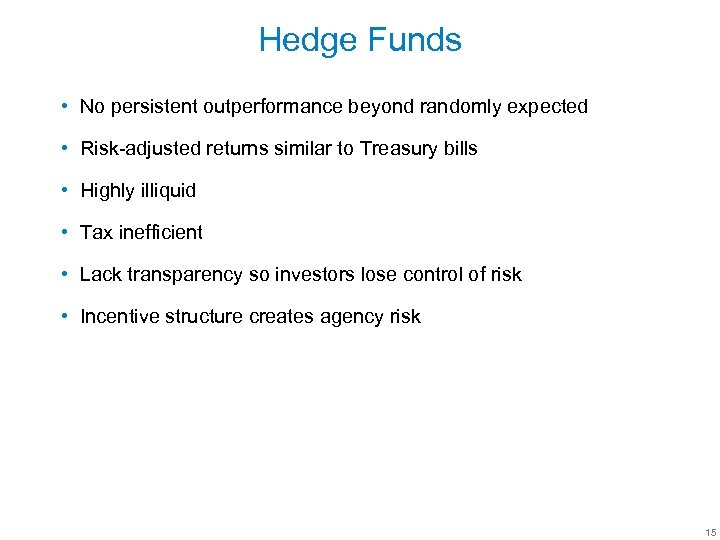 Hedge Funds

• No persistent outperformance beyond randomly expected

• Risk-adjusted returns similar to Treasury bills

• Highly illiquid

• Tax inefficient

• Lack transparency so investors lose control of risk

• Incentive structure creates agency risk

15